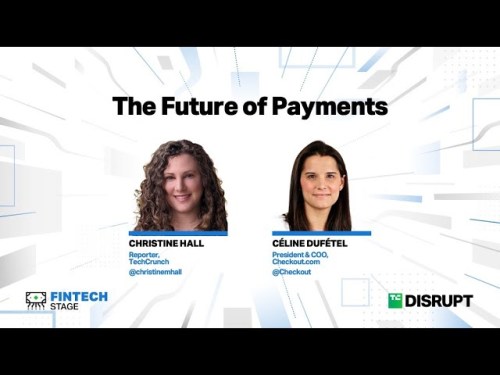 The Future of Payments

CHRISTINE HALL
Reporter, TechCrunch
@christinemhall

CÉLINE DUFÉTEL
President & COO, Checkout.com
@Checkout

FINTECH
STAGE

TC DISRUPT